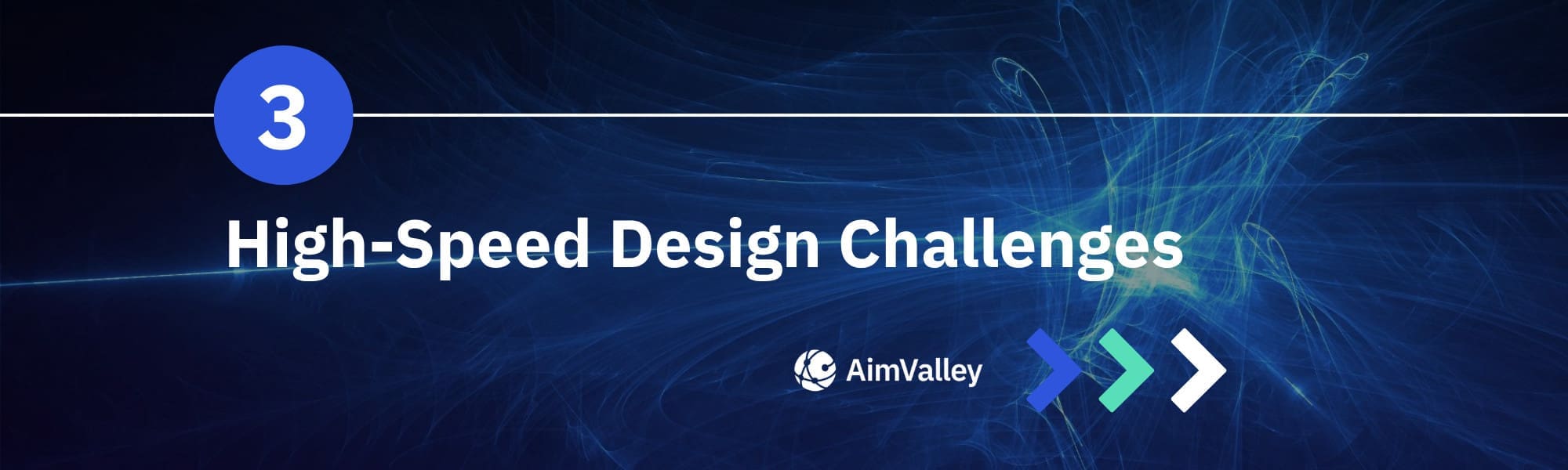 3

High-Speed Design Challenges

AimValley